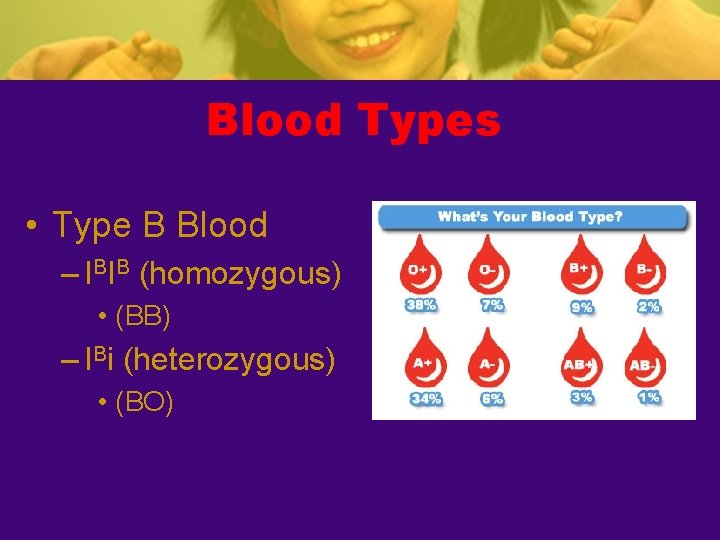 Blood Types

• Type B Blood
– $I^BI^B$ (homozygous)
• (BB)
– $I^Bi$ (heterozygous)
• (BO)

What's Your Blood Type?

O+ 38%
O- 7%
B+ 9%
B- 2%
A+ 34%
A- 6%
AB+ 3%
AB- 1%